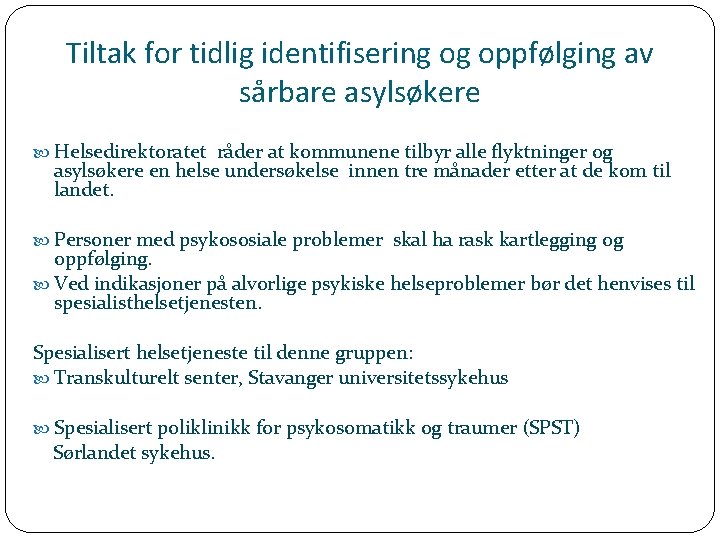 Tiltak for tidlig identifisering og oppfølging av sårbare asylsøkere

Helsedirektoratet råder at kommunene tilbyr alle flyktninger og asylsøkere en helse undersøkelse innen tre månader etter at de kom til landet.

Personer med psykososiale problemer skal ha rask kartlegging og oppfølging.

Ved indikasjoner på alvorlige psykiske helseproblemer bør det henvises til spesialisthelsetjenesten.

Spesialisert helsetjeneste til denne gruppen:

Transkulturelt senter, Stavanger universitetssykehus

Spesialisert poliklinikk for psykosomatikk og traumer (SPST) Sørlandet sykehus.